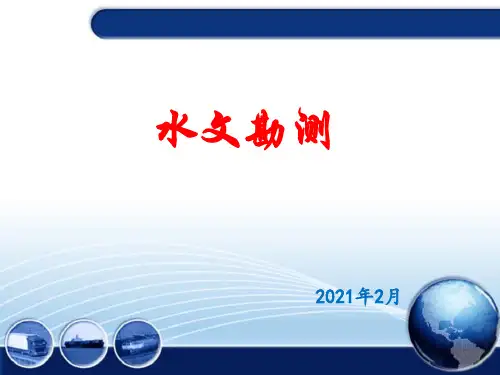 水文勘测

2021年2月